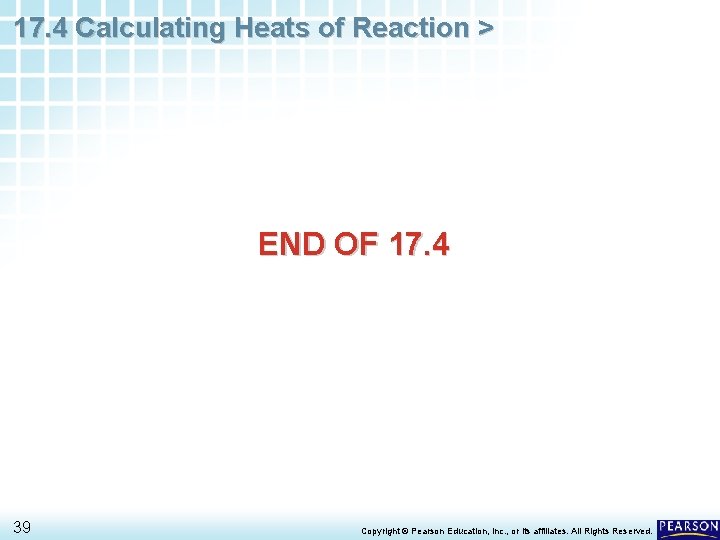 17.4 Calculating Heats of Reaction >

END OF 17.4

39

Copyright © Pearson Education, Inc., or its affiliates. All Rights Reserved.

PEARSON